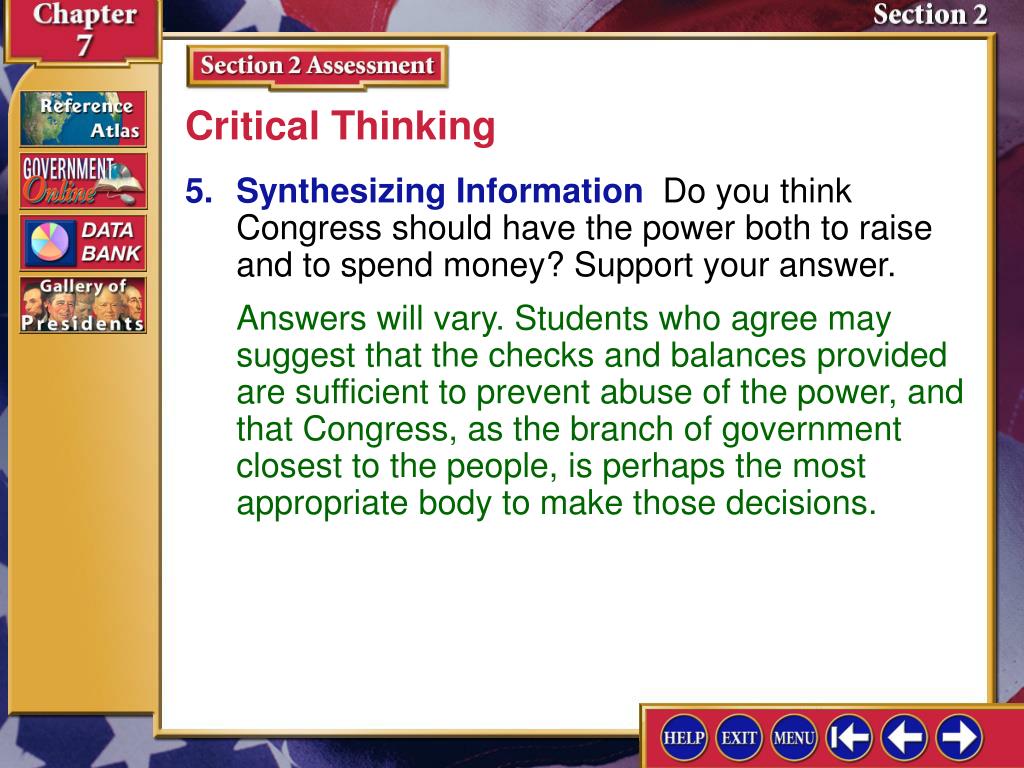 Chapter 7

Section 2

Reference Atlas

GOVERNMENT Online

DATA BANK

Gallery of Presidents

Section 2 Assessment

Critical Thinking

5. Synthesizing Information Do you think Congress should have the power both to raise and to spend money? Support your answer.

Answers will vary. Students who agree may suggest that the checks and balances provided are sufficient to prevent abuse of the power, and that Congress, as the branch of government closest to the people, is perhaps the most appropriate body to make those decisions.

HELP EXIT MENU